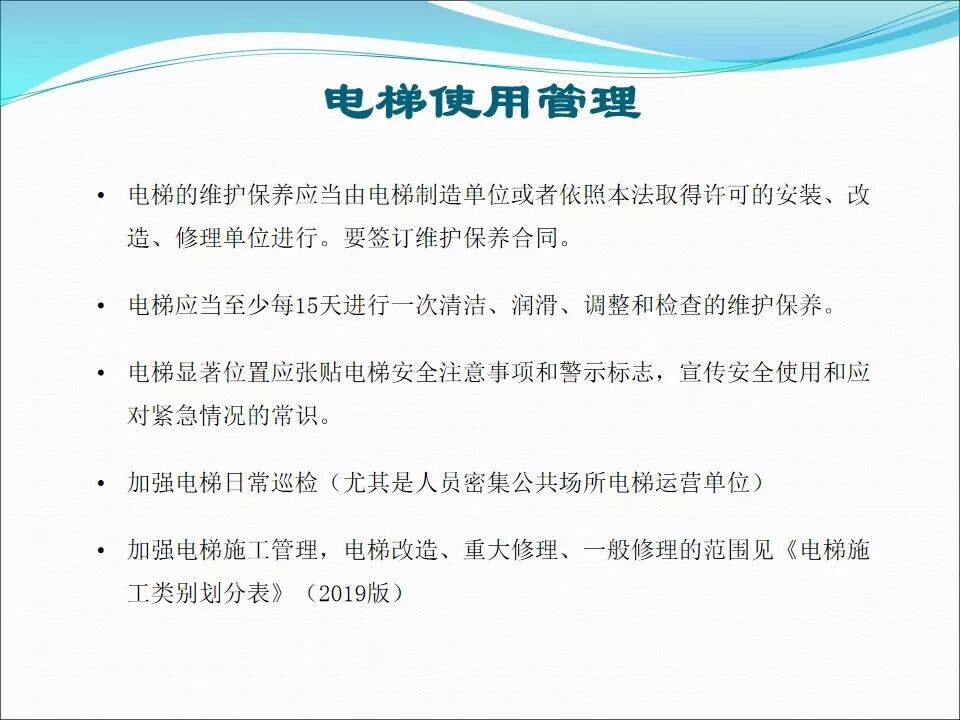 电梯使用管理

• 电梯的维护保养应当由电梯制造单位或者依照本法取得许可的安装、改造、修理单位进行。要签订维护保养合同。

• 电梯应当至少每15天进行一次清洁、润滑、调整和检查的维护保养。

• 电梯显著位置应张贴电梯安全注意事项和警示标志，宣传安全使用和应对紧急情况的常识。

• 加强电梯日常巡检（尤其是人员密集公共场所电梯运营单位）

• 加强电梯施工管理，电梯改造、重大修理、一般修理的范围见《电梯施工类别划分表》（2019版）